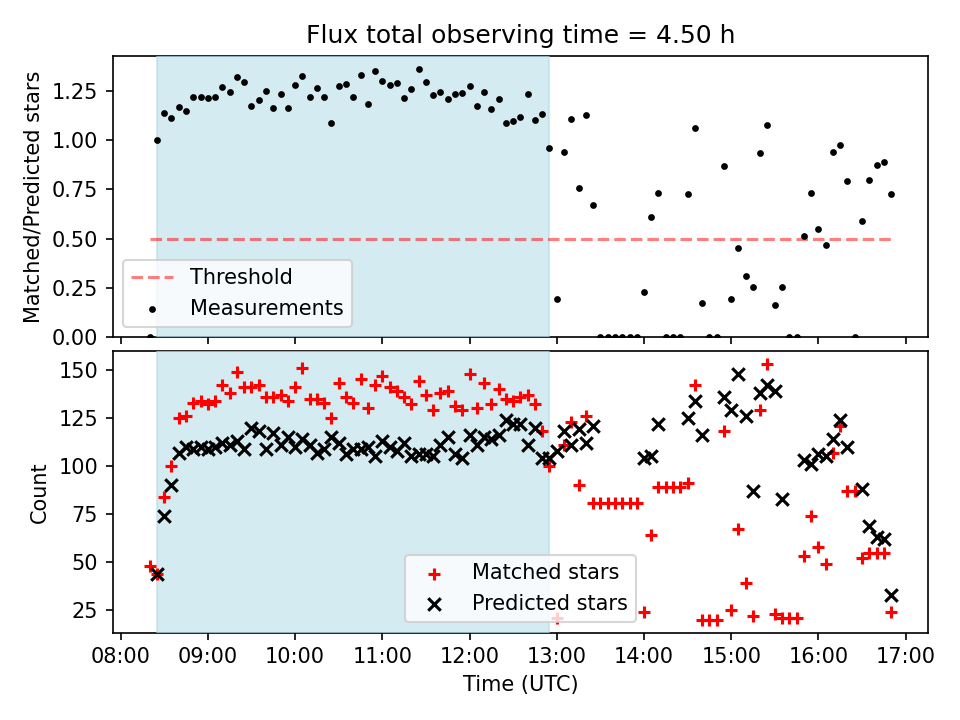 Flux total observing time = 4.50 h

Matched/Predicted stars

1.25
1.00
0.75
0.50
0.25
0.00

Threshold
Measurements

Count

150
125
100
75
50
25

Matched stars
Predicted stars

08:00 09:00 10:00 11:00 12:00 13:00 14:00 15:00 16:00 17:00

Time (UTC)